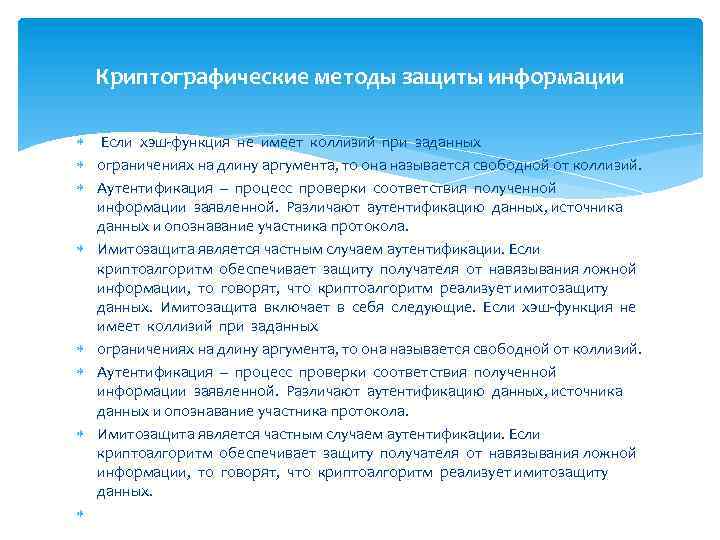 Криптографические методы защиты информации

Если хэш-функция не имеет коллизий при заданных

ограничениях на длину аргумента, то она называется свободной от коллизий.

Аутентификация – процесс проверки соответствия полученной информации заявленной. Различают аутентификацию данных, источника данных и опознавание участника протокола.

Имитозащита является частным случаем аутентификации. Если криптоалгоритм обеспечивает защиту получателя от навязывания ложной информации, то говорят, что криптоалгоритм реализует имитозащиту данных. Имитозащита включает в себя следующие. Если хэш-функция не имеет коллизий при заданных

ограничениях на длину аргумента, то она называется свободной от коллизий.

Аутентификация – процесс проверки соответствия полученной информации заявленной. Различают аутентификацию данных, источника данных и опознавание участника протокола.

Имитозащита является частным случаем аутентификации. Если криптоалгоритм обеспечивает защиту получателя от навязывания ложной информации, то говорят, что криптоалгоритм реализует имитозащиту данных.